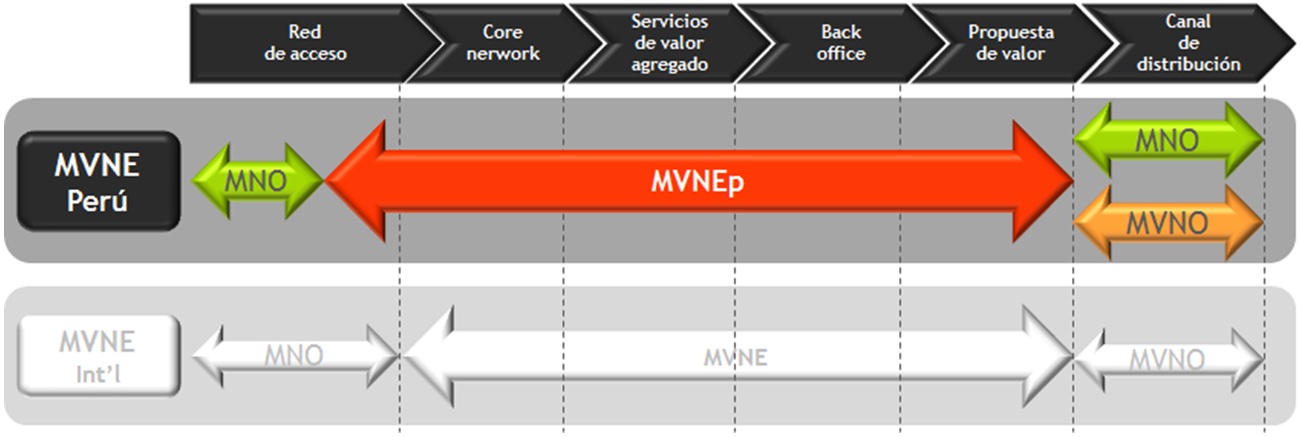 Red de acceso

Core nerwork

Servicios de valor agregado

Back office

Propuesta de valor

Canal de distribución

MVNE Perú

MNO

MVNEp

MNO

MVNO

MVNE Int'l

MNO

MVNE

MVNO